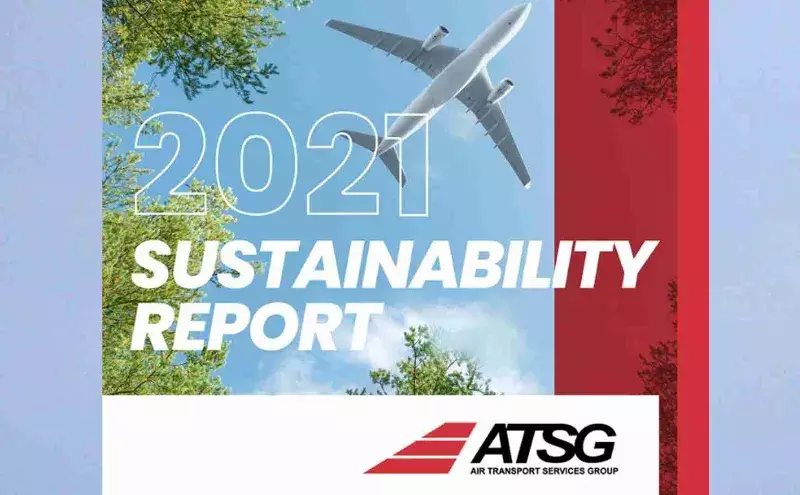 2021
SUSTAINABILITY REPORT

ATSG
AIR TRANSPORT SERVICES GROUP